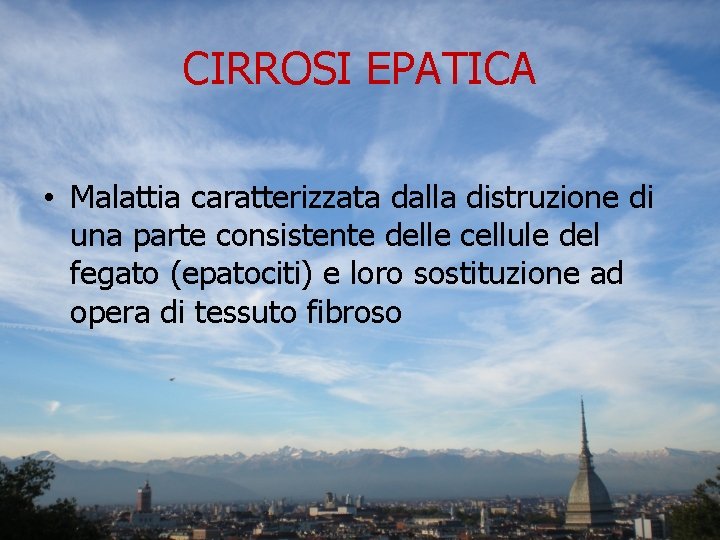 CIRROSI EPATICA

• Malattia caratterizzata dalla distruzione di una parte consistente delle cellule del fegato (epatociti) e loro sostituzione ad opera di tessuto fibroso